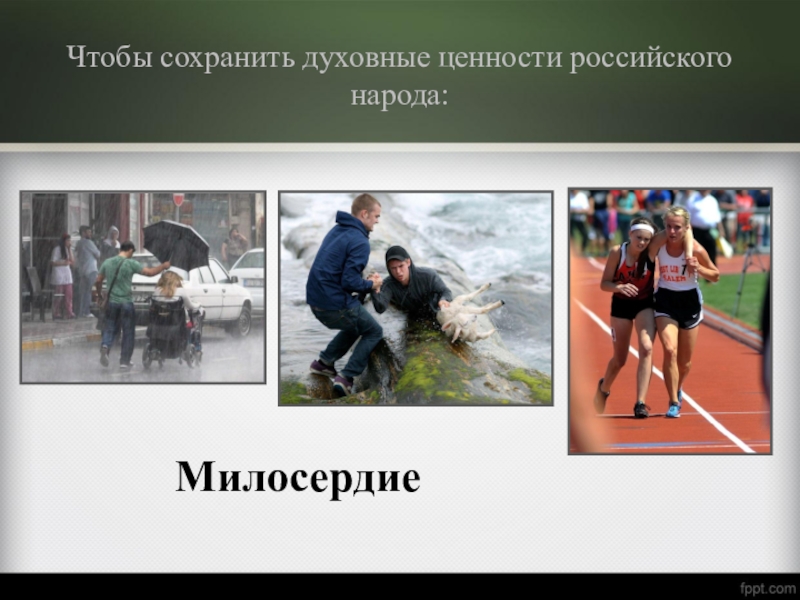 Чтобы сохранить духовные ценности российского народа:

Милосердие

fppt.com